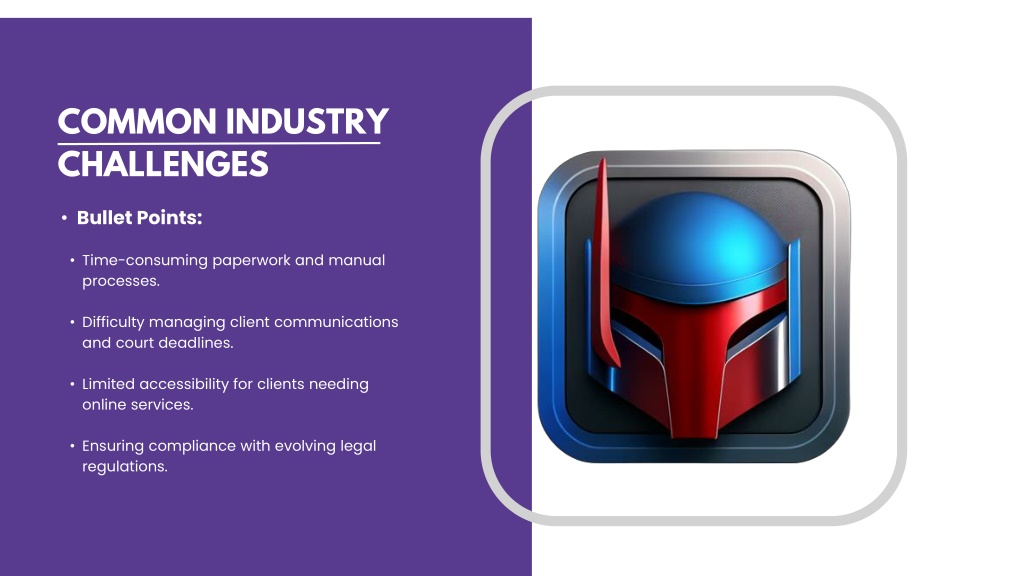 COMMON INDUSTRY CHALLENGES

• Bullet Points:

• Time-consuming paperwork and manual processes.

• Difficulty managing client communications and court deadlines.

• Limited accessibility for clients needing online services.

• Ensuring compliance with evolving legal regulations.